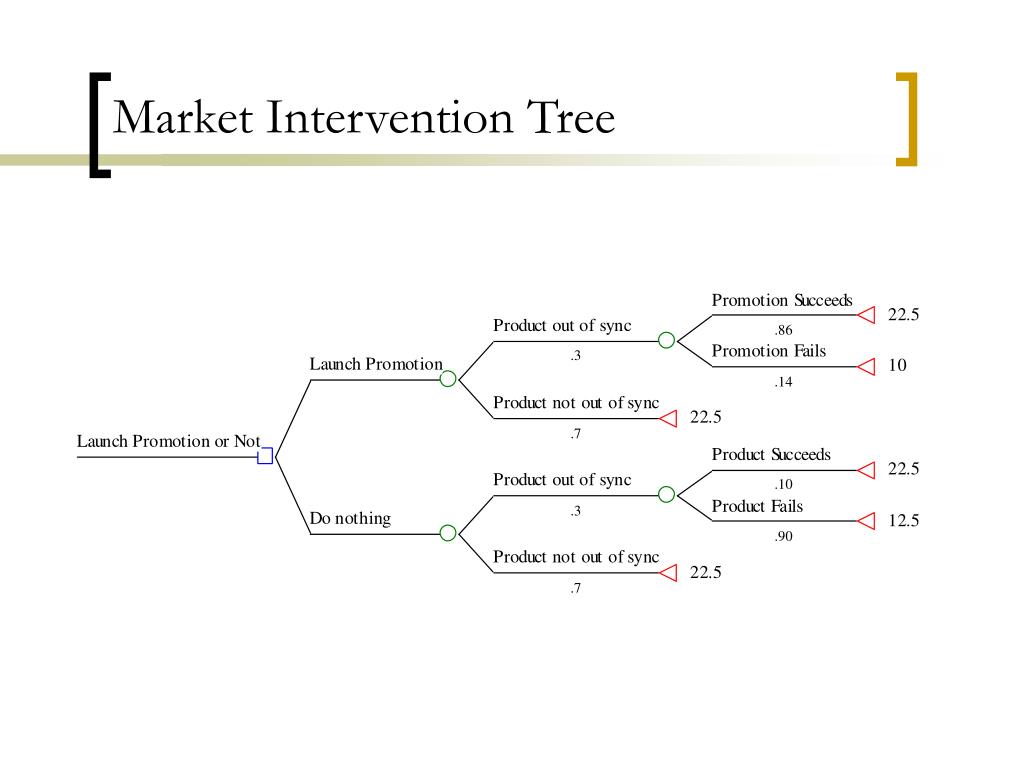 Market Intervention Tree

Launch Promotion or Not

Launch Promotion

Product out of sync
.3

Promotion Succeeds
.86
22.5

Promotion Fails
.14
10

Product not out of sync
.7
22.5

Do nothing

Product out of sync
.3

Product Succeeds
.10
22.5

Product Fails
.90
12.5

Product not out of sync
.7
22.5